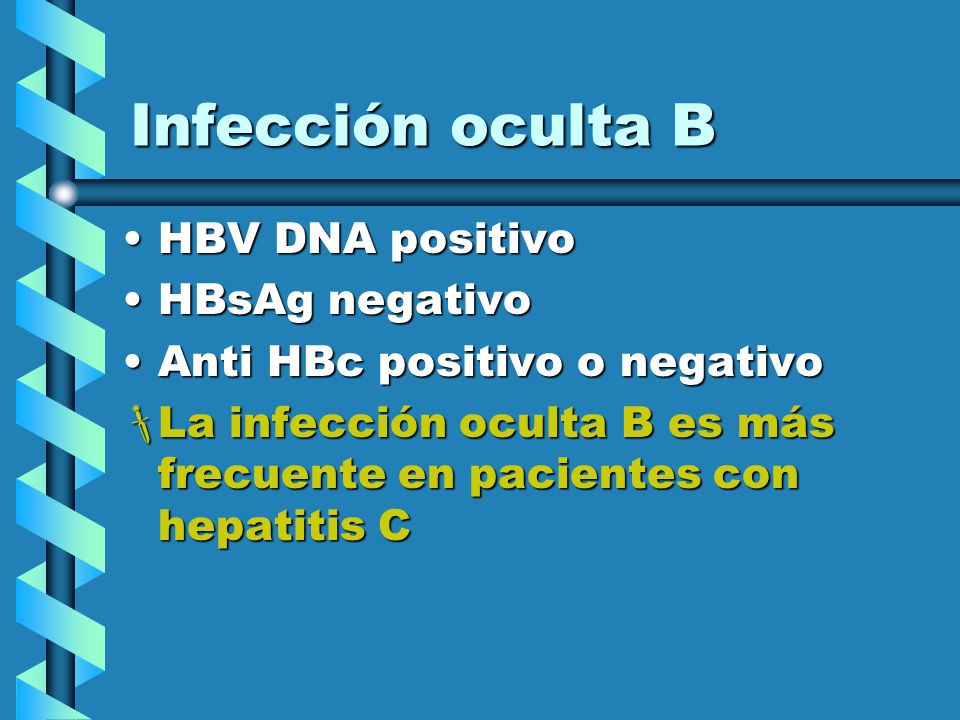 Infección oculta B

• HBV DNA positivo
• HBsAg negativo
• Anti HBc positivo o negativo
La infección oculta B es más frecuente en pacientes con hepatitis C